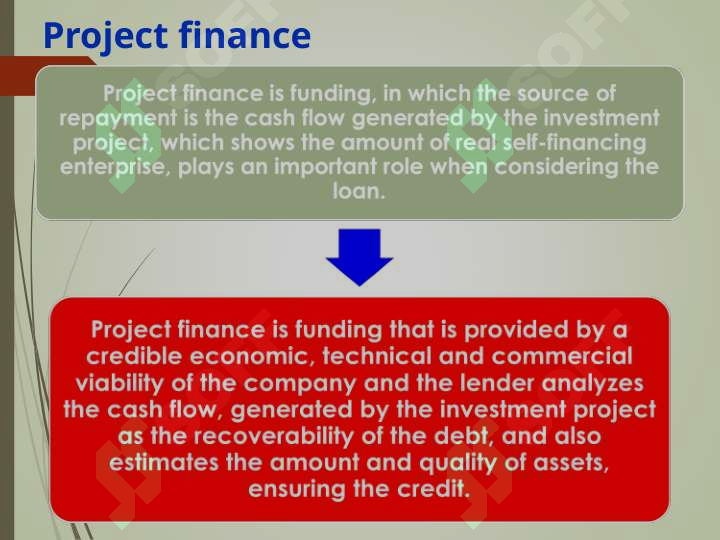 Project finance

Project finance is funding, in which the source of repayment is the cash flow generated by the investment project, which shows the amount of real self-financing enterprise, plays an important role when considering the loan.

Project finance is funding that is provided by a credible economic, technical and commercial viability of the company and the lender analyzes the cash flow, generated by the investment project as the recoverability of the debt, and also estimates the amount and quality of assets, ensuring the credit.